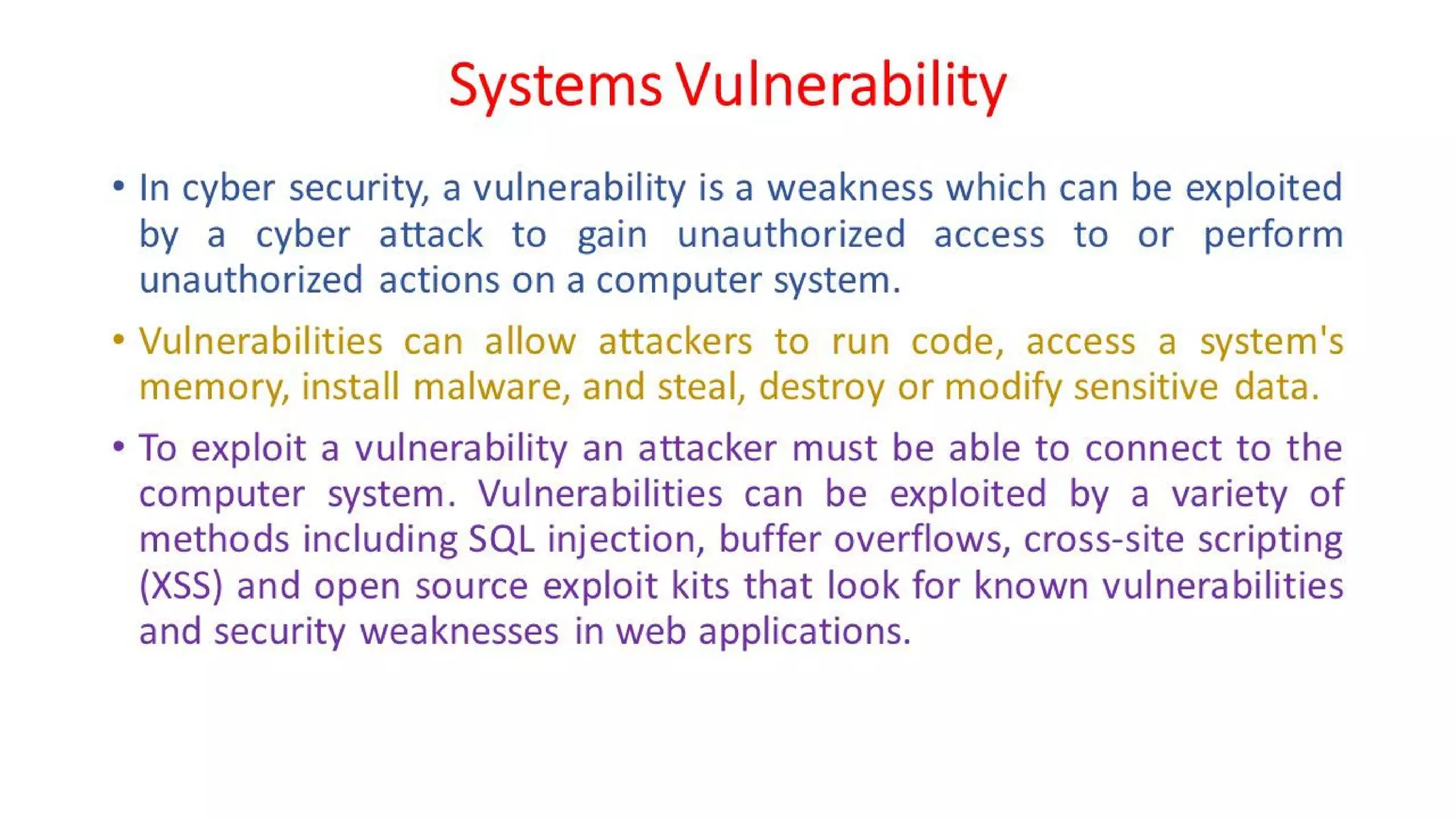 Systems Vulnerability

• In cyber security, a vulnerability is a weakness which can be exploited by a cyber attack to gain unauthorized access to or perform unauthorized actions on a computer system.

• Vulnerabilities can allow attackers to run code, access a system's memory, install malware, and steal, destroy or modify sensitive data.

• To exploit a vulnerability an attacker must be able to connect to the computer system. Vulnerabilities can be exploited by a variety of methods including SQL injection, buffer overflows, cross-site scripting (XSS) and open source exploit kits that look for known vulnerabilities and security weaknesses in web applications.